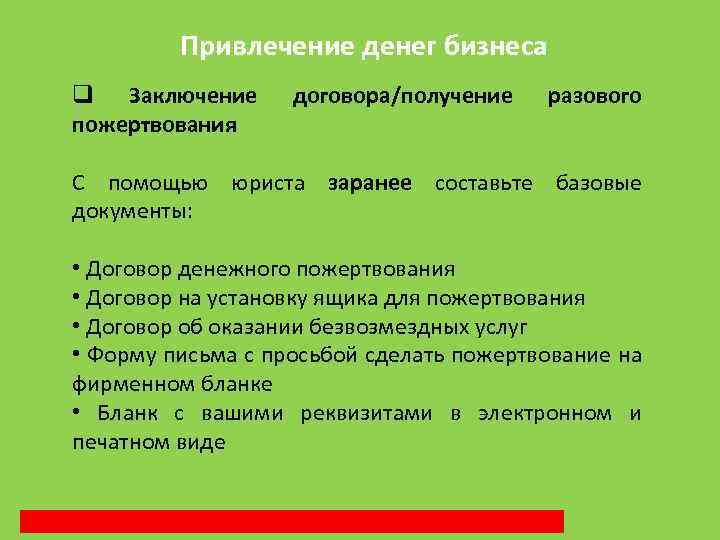 Привлечение денег бизнеса

❑ Заключение договора/получение разового пожертвования

С помощью юриста заранее составьте базовые документы:

• Договор денежного пожертвования
• Договор на установку ящика для пожертвования
• Договор об оказании безвозмездных услуг
• Форму письма с просьбой сделать пожертвование на фирменном бланке
• Бланк с вашими реквизитами в электронном и печатном виде